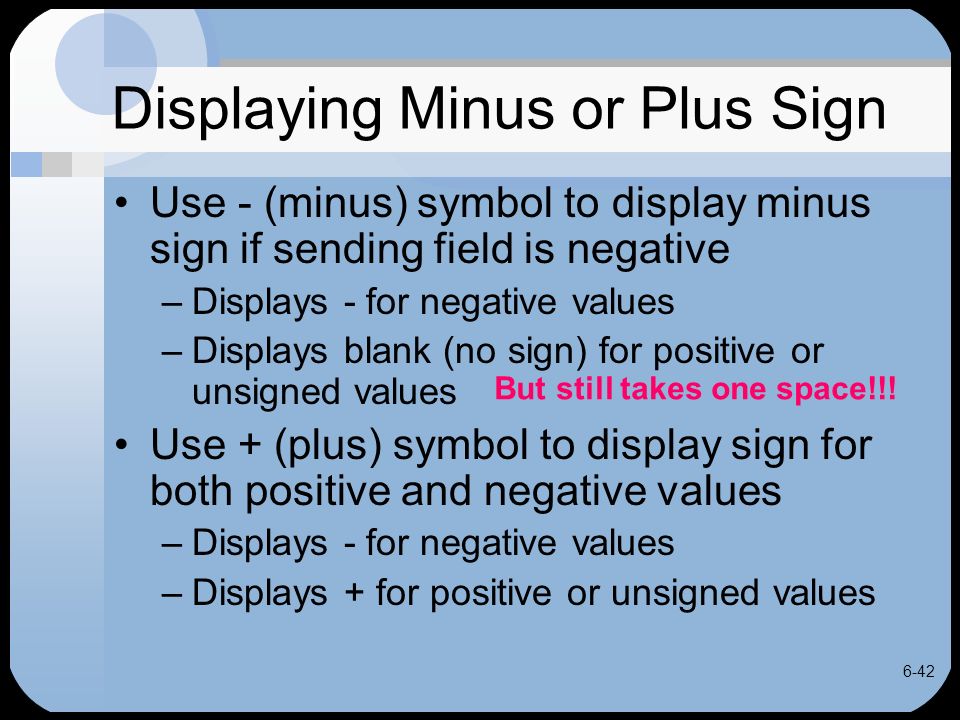 Displaying Minus or Plus Sign

• Use - (minus) symbol to display minus sign if sending field is negative
– Displays - for negative values
– Displays blank (no sign) for positive or unsigned values But still takes one space!!!

• Use + (plus) symbol to display sign for both positive and negative values
– Displays - for negative values
– Displays + for positive or unsigned values

6-42